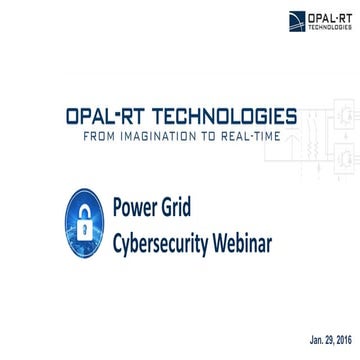 OPAL-RT TECHNOLOGIES

OPAL-RT TECHNOLOGIES
FROM IMAGINATION TO REAL-TIME

Power Grid
Cybersecurity Webinar

Jan. 29, 2016